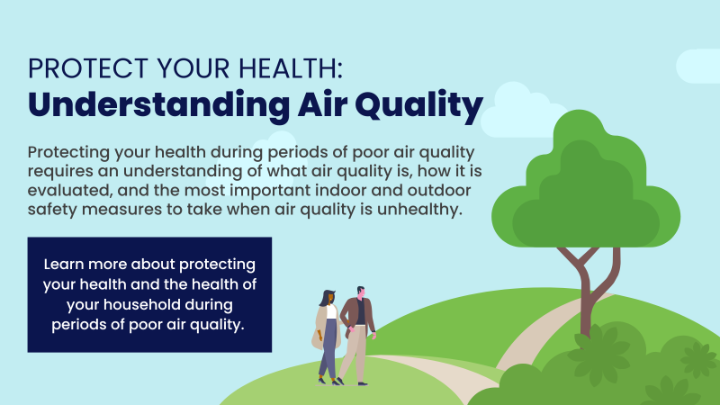 PROTECT YOUR HEALTH:
Understanding Air Quality

Protecting your health during periods of poor air quality requires an understanding of what air quality is, how it is evaluated, and the most important indoor and outdoor safety measures to take when air quality is unhealthy.

Learn more about protecting your health and the health of your household during periods of poor air quality.